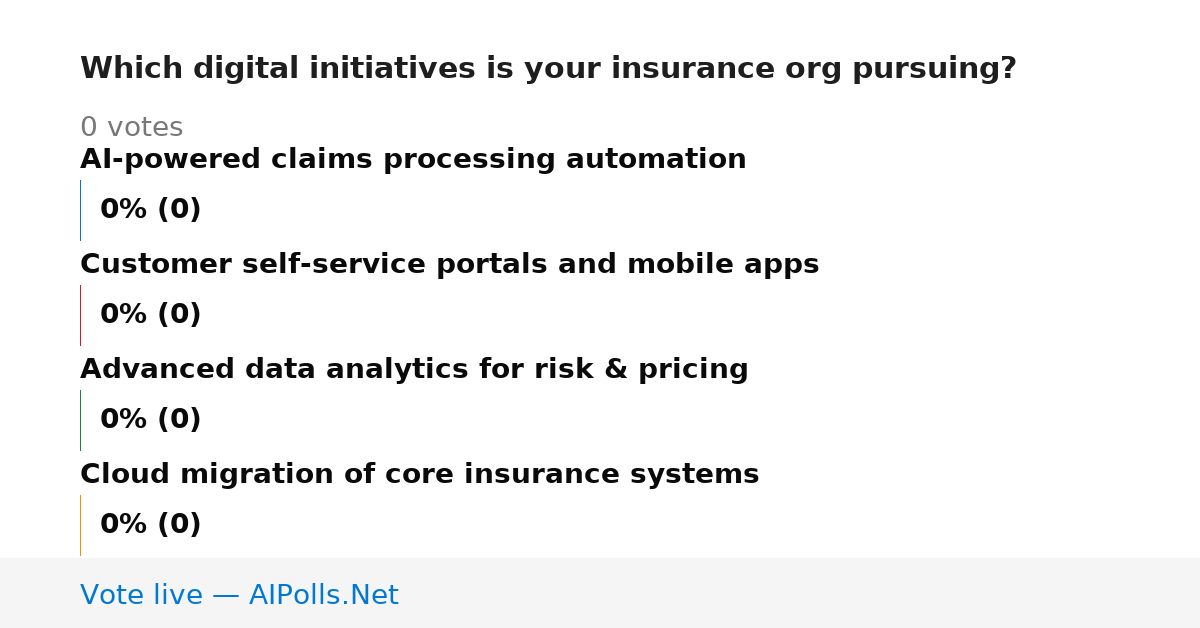 Which digital initiatives is your insurance org pursuing?

0 votes

AI-powered claims processing automation

0% (0)

Customer self-service portals and mobile apps

0% (0)

Advanced data analytics for risk & pricing

0% (0)

Cloud migration of core insurance systems

0% (0)

Vote live — AIPolls.Net